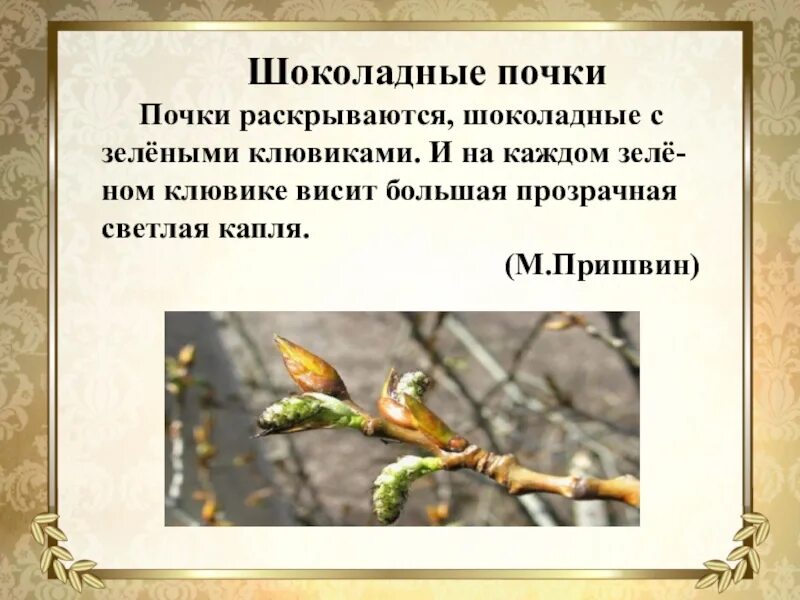 Шоколадные почки

Почки раскрываются, шоколадные с зелёными клювиками. И на каждом зелёном клювике висит большая прозрачная светлая капля.

(М.Пришвин)